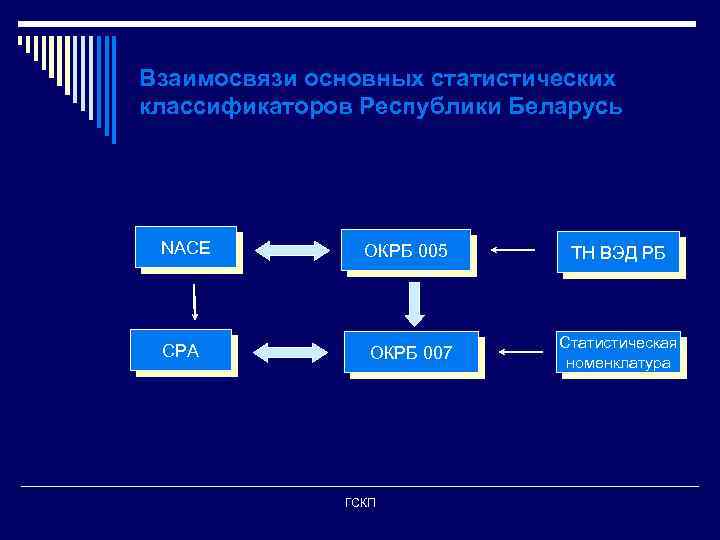 Взаимосвязи основных статистических классификаторов Республики Беларусь

NACE

ОКРБ 005

ТН ВЭД РБ

CPA

ОКРБ 007

Статистическая номенклатура

ГСКП